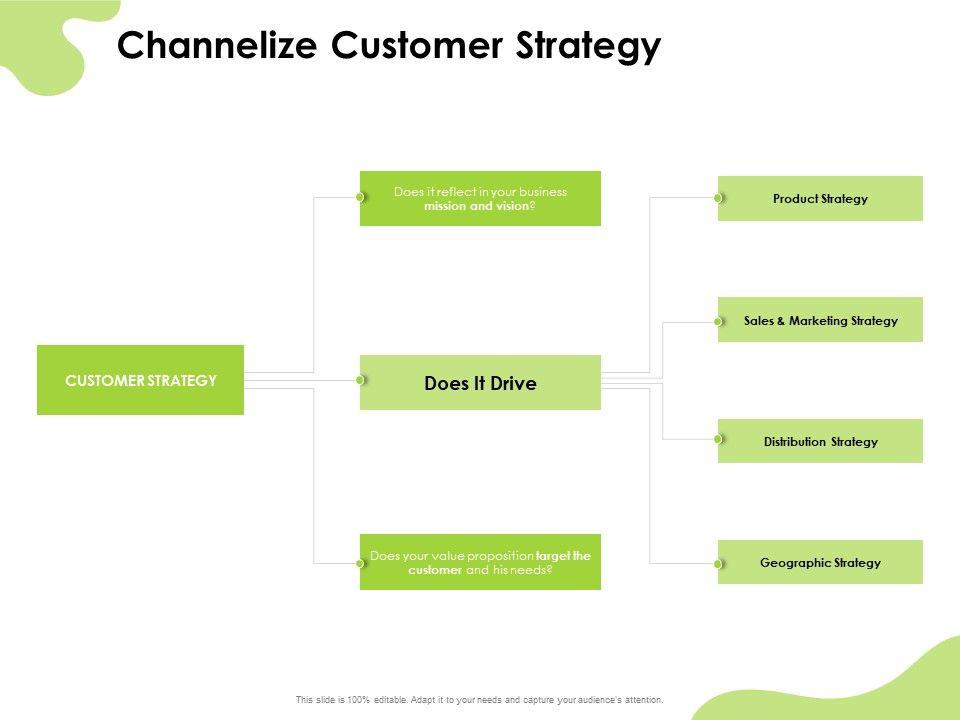 Channelize Customer Strategy

CUSTOMER STRATEGY

Does it reflect in your business mission and vision?

Does It Drive

Does your value proposition target the customer and his needs?

Product Strategy

Sales & Marketing Strategy

Distribution Strategy

Geographic Strategy

This slide is 100% editable. Adapt it to your needs and capture your audience's attention.